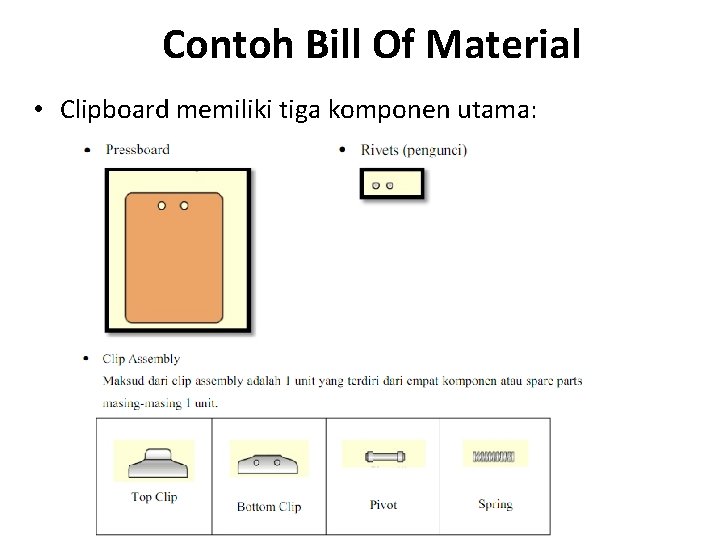 Contoh Bill Of Material

• Clipboard memiliki tiga komponen utama:

• Pressboard

• Rivets (pengunci)

• Clip Assembly

Maksud dari clip assembly adalah 1 unit yang terdiri dari empat komponen atau spare parts masing-masing 1 unit.

| Top Clip | Bottom Clip | Pivot | Spring |
|---|---|---|---|